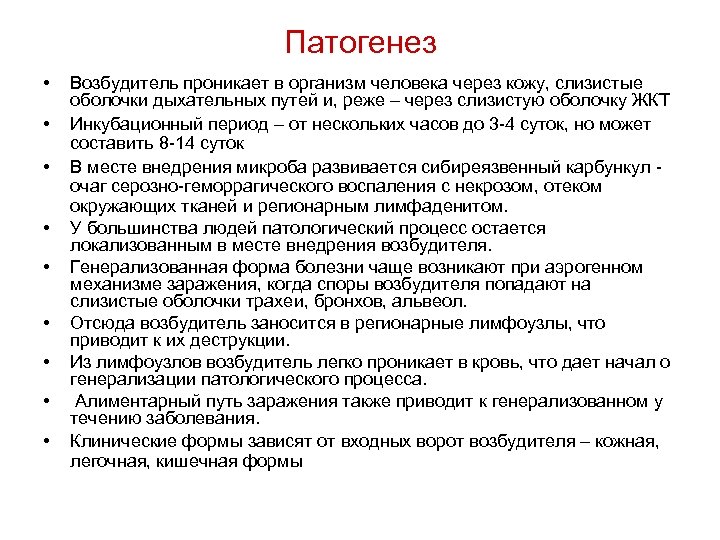 Патогенез

• Возбудитель проникает в организм человека через кожу, слизистые оболочки дыхательных путей и, реже – через слизистую оболочку ЖКТ
• Инкубационный период – от нескольких часов до 3-4 суток, но может составить 8-14 суток
• В месте внедрения микроба развивается сибиреязвенный карбункул - очаг серозно-геморрагического воспаления с некрозом, отеком окружающих тканей и регионарным лимфаденитом.
• У большинства людей патологический процесс остается локализованным в месте внедрения возбудителя.
• Генерализованная форма болезни чаще возникают при аэрогенном механизме заражения, когда споры возбудителя попадают на слизистые оболочки трахеи, бронхов, альвеол.
• Отсюда возбудитель заносится в регионарные лимфоузлы, что приводит к их деструкции.
• Из лимфоузлов возбудитель легко проникает в кровь, что дает начал о генерализации патологического процесса.
• Алиментарный путь заражения также приводит к генерализованном у течению заболевания.
• Клинические формы зависят от входных ворот возбудителя – кожная, легочная, кишечная формы